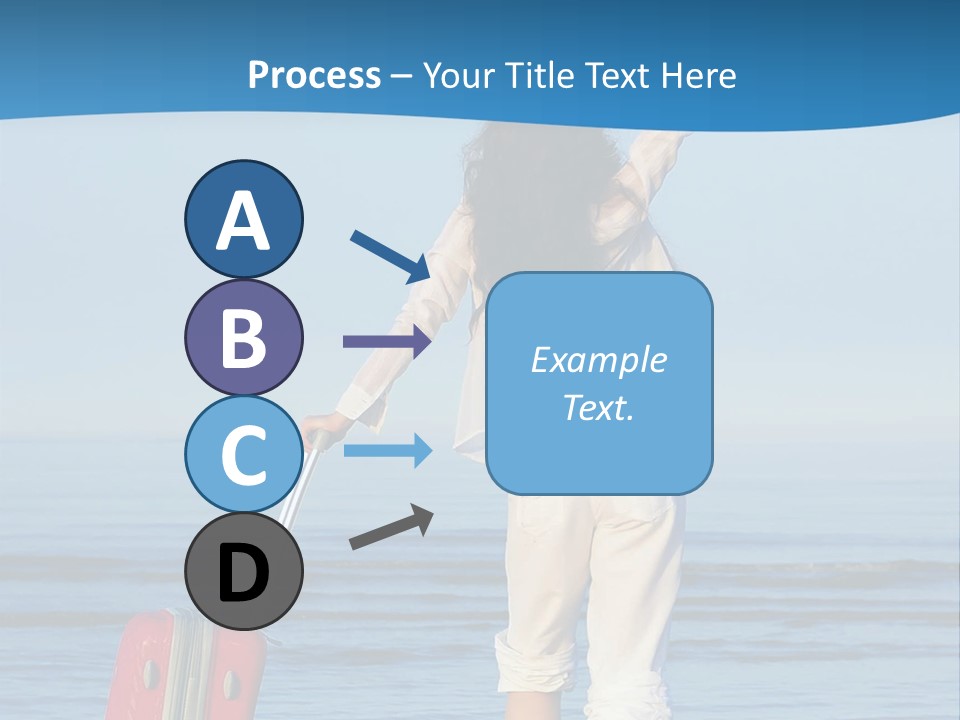 Process – Your Title Text Here

A

B

C

D

Example Text.